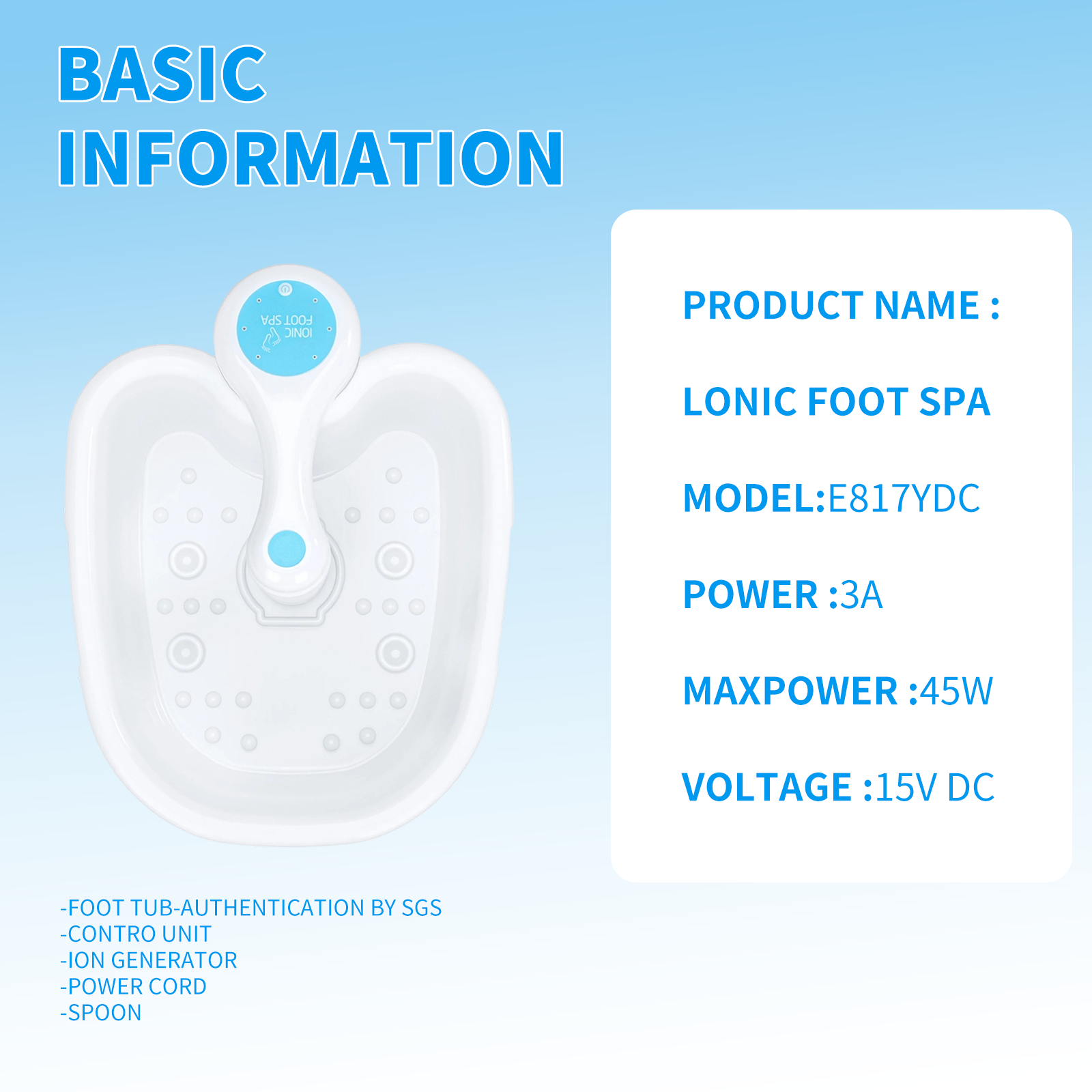 BASIC INFORMATION

IONIC FOOT SPA

PRODUCT NAME :

LONIC FOOT SPA

MODEL:E817YDC

POWER :3A

MAXPOWER :45W

VOLTAGE :15V DC

-FOOT TUB-AUTHENTICATION BY SGS
-CONTRO UNIT
-ION GENERATOR
-POWER CORD
-SPOON